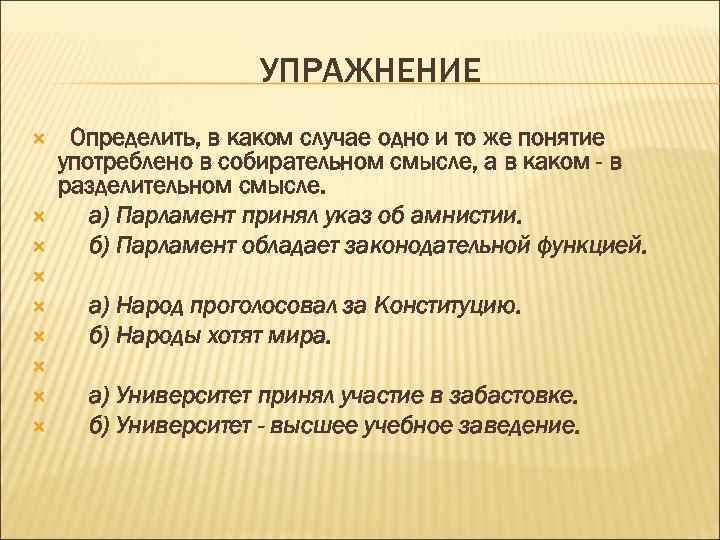 УПРАЖНЕНИЕ

Определить, в каком случае одно и то же понятие употреблено в собирательном смысле, а в каком - в разделительном смысле.

а) Парламент принял указ об амнистии.

б) Парламент обладает законодательной функцией.

а) Народ проголосовал за Конституцию.

б) Народы хотят мира.

а) Университет принял участие в забастовке.

б) Университет - высшее учебное заведение.